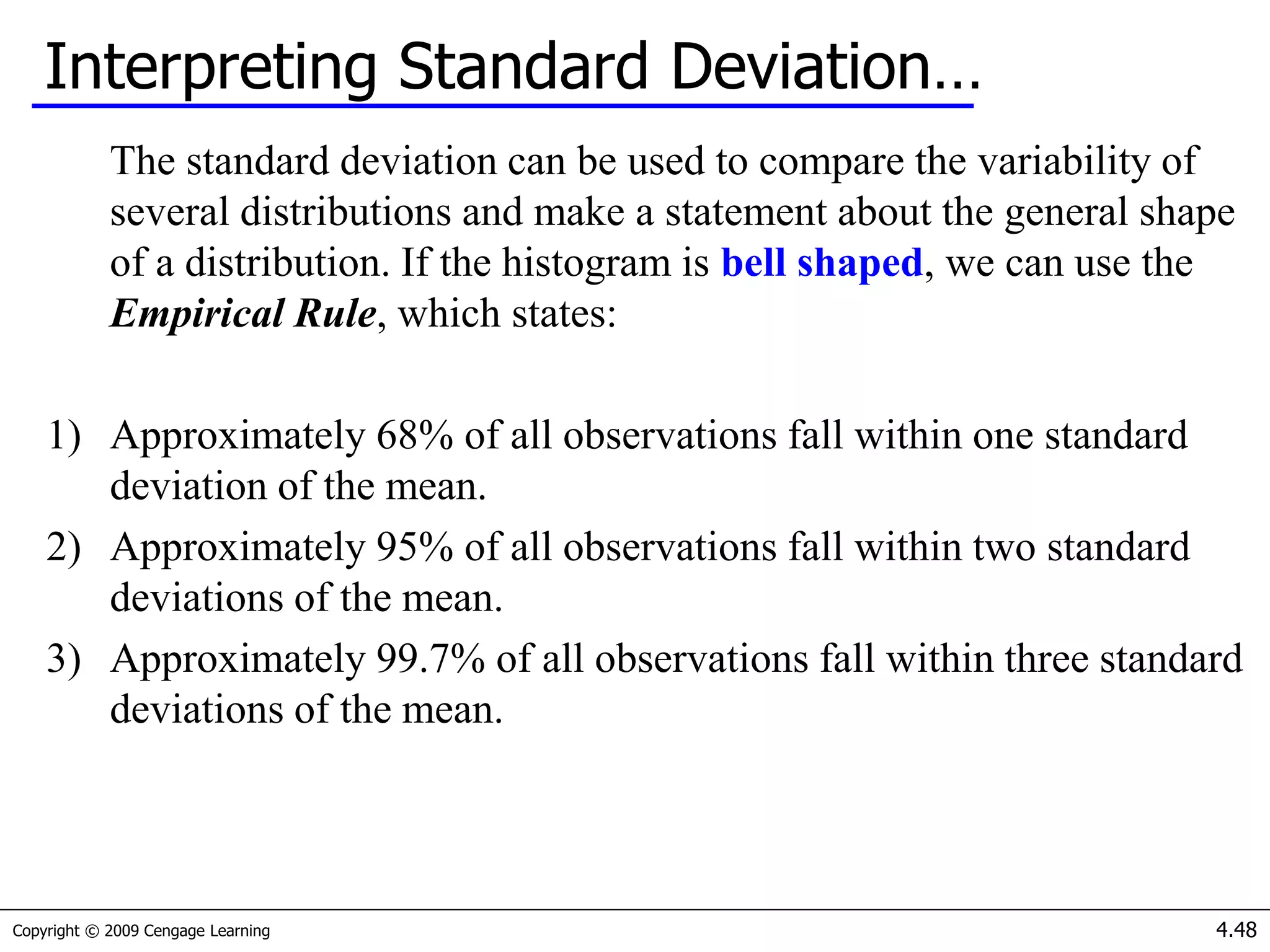 Interpreting Standard Deviation…

The standard deviation can be used to compare the variability of several distributions and make a statement about the general shape of a distribution. If the histogram is bell shaped, we can use the Empirical Rule, which states:

1) Approximately 68% of all observations fall within one standard deviation of the mean.
2) Approximately 95% of all observations fall within two standard deviations of the mean.
3) Approximately 99.7% of all observations fall within three standard deviations of the mean.

Copyright © 2009 Cengage Learning

4.48